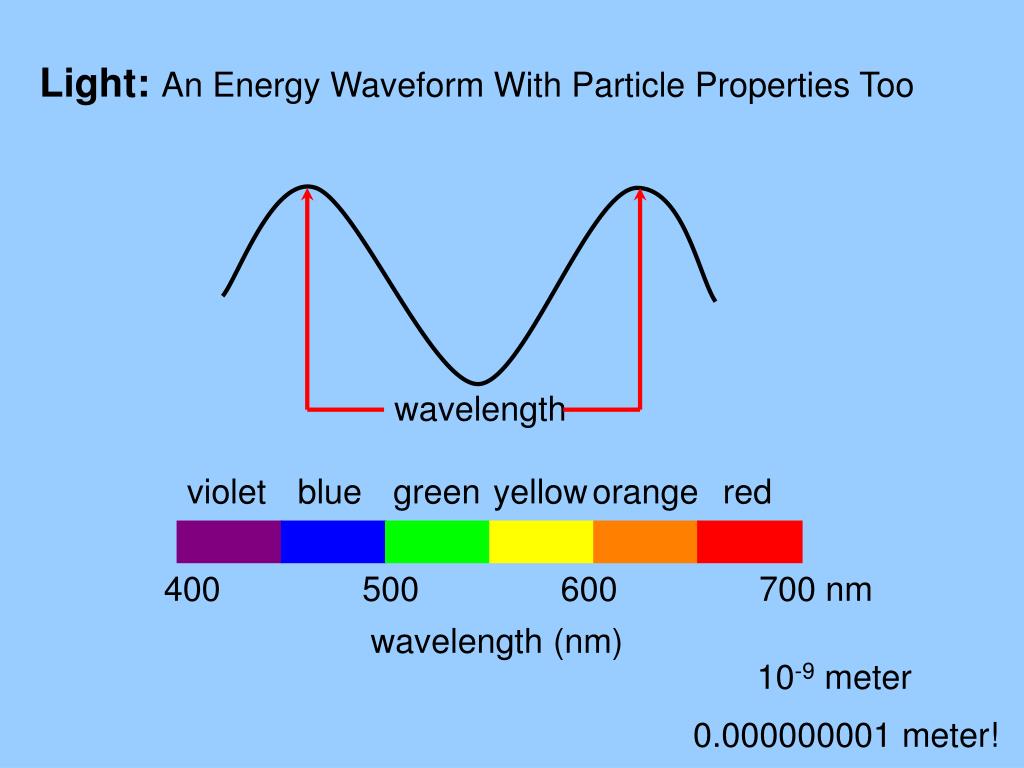 Light: An Energy Waveform With Particle Properties Too

wavelength

violet blue green yellow orange red

400 500 600 700 nm

wavelength (nm)

$10^{-9}$ meter

0.000000001 meter!